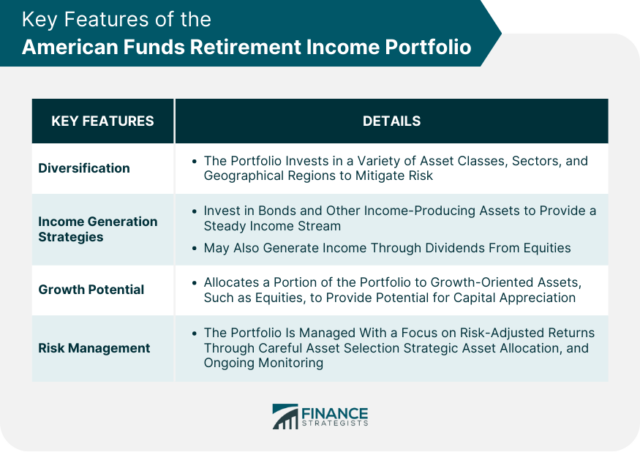 Key Features of the
American Funds Retirement Income Portfolio

| KEY FEATURES | DETAILS |
|---|---|
| Diversification | • The Portfolio Invests in a Variety of Asset Classes, Sectors, and Geographical Regions to Mitigate Risk |
| Income Generation Strategies | • Invest in Bonds and Other Income-Producing Assets to Provide a Steady Income Stream • May Also Generate Income Through Dividends From Equities |
| Growth Potential | • Allocates a Portion of the Portfolio to Growth-Oriented Assets, Such as Equities, to Provide Potential for Capital Appreciation |
| Risk Management | • The Portfolio Is Managed With a Focus on Risk-Adjusted Returns Through Careful Asset Selection Strategic Asset Allocation, and Ongoing Monitoring |

FINANCE STRATEGISTS